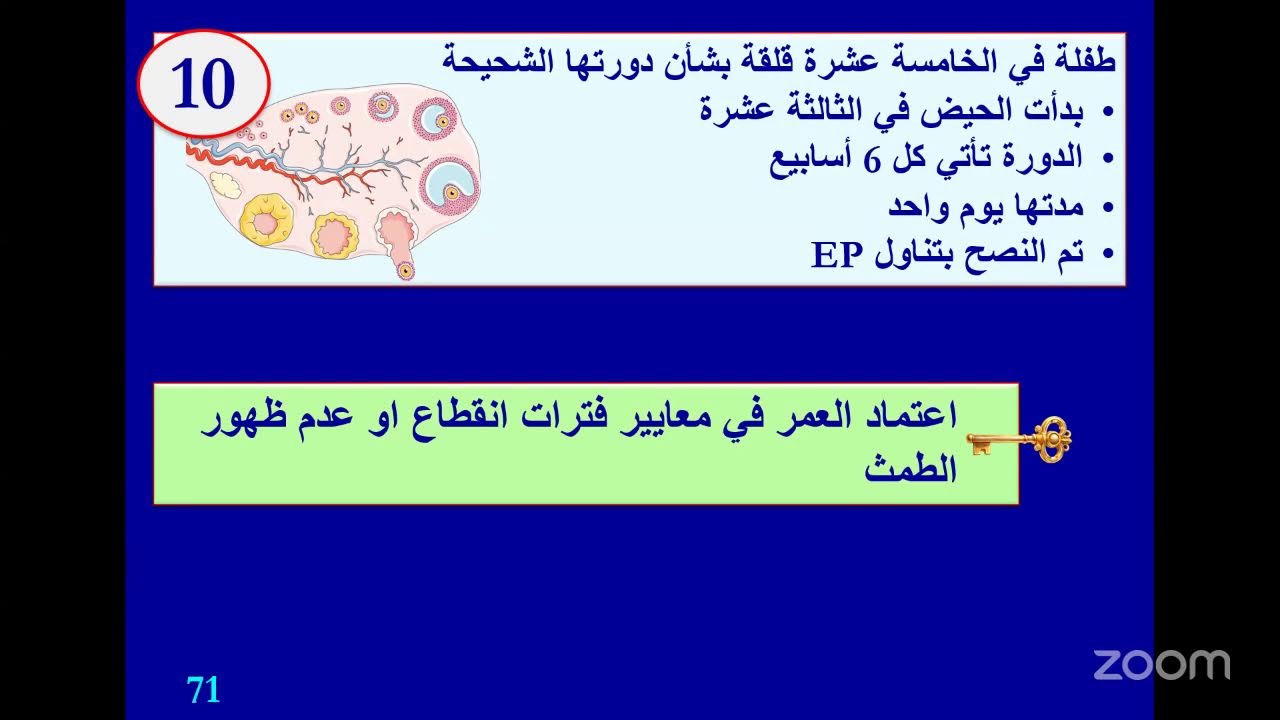 10

طفلة في الخامسة عشرة قلقة بشأن دورتها الشحيحة
• بدأت الحيض في الثالثة عشرة
• الدورة تأتي كل 6 أسابيع
• مدتها يوم واحد
• تم النصح بتناول EP

اعتماد العمر في معايير فترات انقطاع او عدم ظهور الطمث

71

zoom